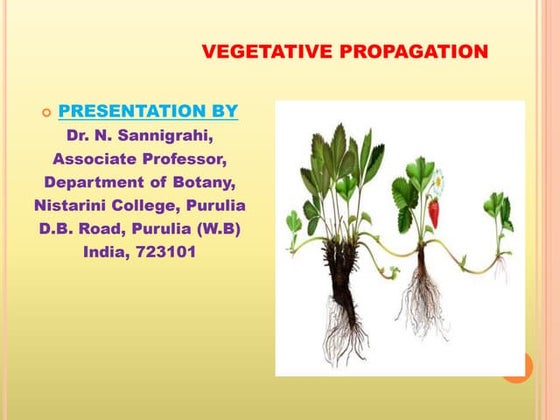 VEGETATIVE PROPAGATION

PRESENTATION BY
Dr. N. Sannigrahi,
Associate Professor,
Department of Botany,
Nistarini College, Purulia
D.B. Road, Purulia (W.B)
India, 723101